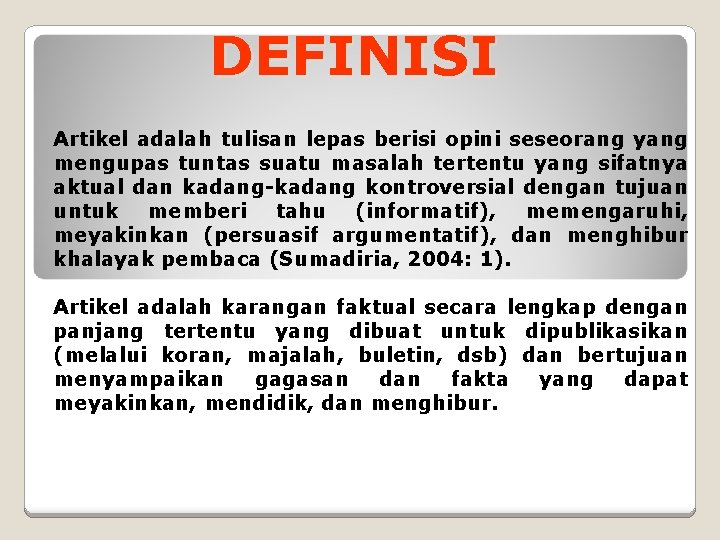 DEFINISI

Artikel adalah tulisan lepas berisi opini seseorang yang mengupas tuntas suatu masalah tertentu yang sifatnya aktual dan kadang-kadang kontroversial dengan tujuan untuk memberi tahu (informatif), memengaruhi, meyakinkan (persuasif argumentatif), dan menghibur khalayak pembaca (Sumadiria, 2004: 1).

Artikel adalah karangan faktual secara lengkap dengan panjang tertentu yang dibuat untuk dipublikasikan (melalui koran, majalah, buletin, dsb) dan bertujuan menyampaikan gagasan dan fakta yang dapat meyakinkan, mendidik, dan menghibur.